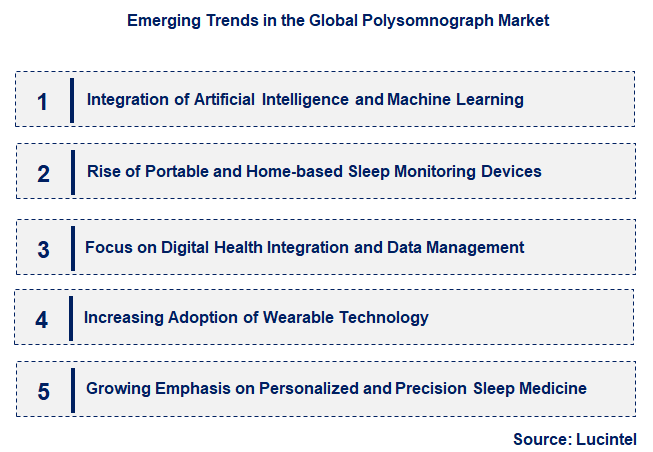 Emerging Trends in the Global Polysomnograph Market

1 Integration of Artificial Intelligence and Machine Learning

2 Rise of Portable and Home-based Sleep Monitoring Devices

3 Focus on Digital Health Integration and Data Management

4 Increasing Adoption of Wearable Technology

5 Growing Emphasis on Personalized and Precision Sleep Medicine

Source: Lucintel